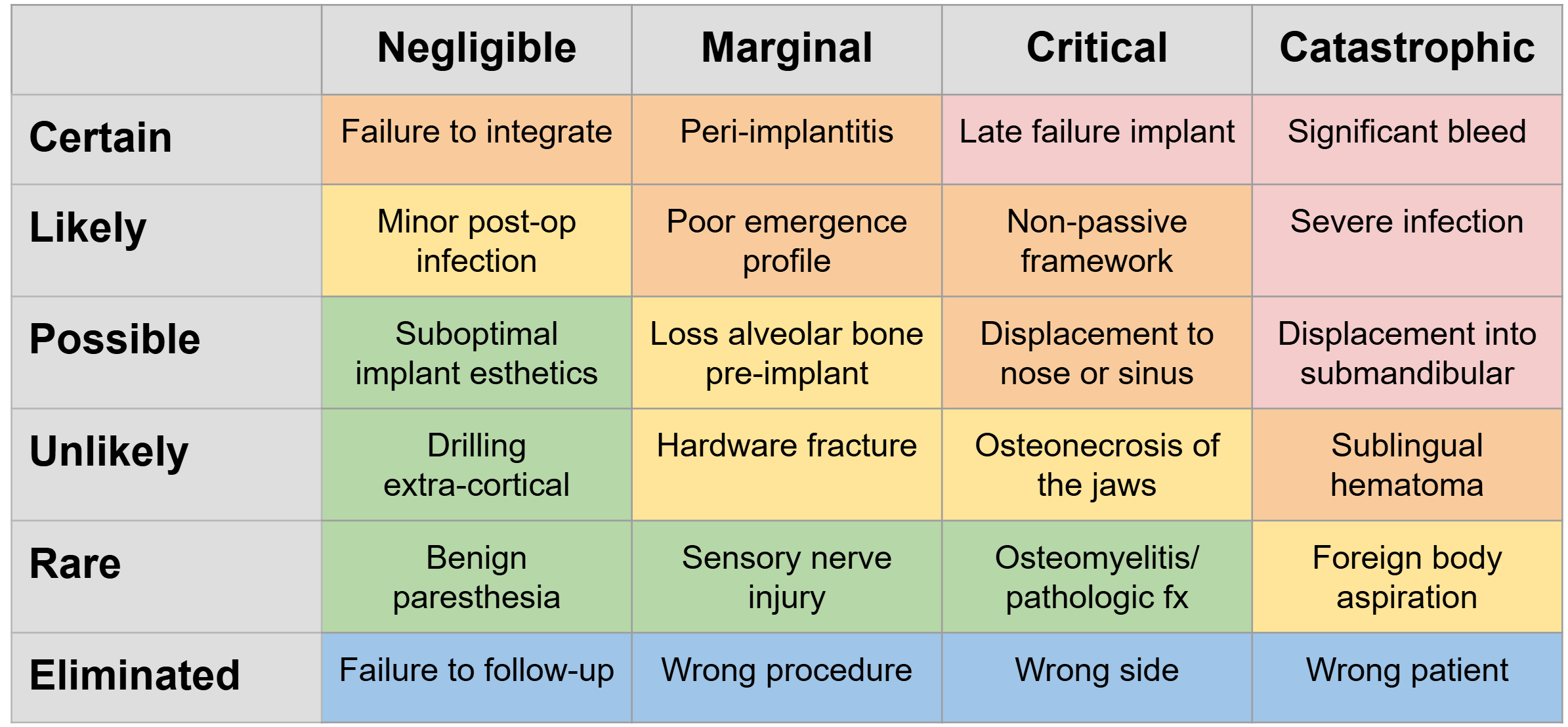 | | Negligible | Marginal | Critical | Catastrophic |
|---|---|---|---|---|
| Certain | Failure to integrate | Peri-implantitis | Late failure implant | Significant bleed |
| Likely | Minor post-op infection | Poor emergence profile | Non-passive framework | Severe infection |
| Possible | Suboptimal implant esthetics | Loss alveolar bone pre-implant | Displacement to nose or sinus | Displacement into submandibular |
| Unlikely | Drilling extra-cortical | Hardware fracture | Osteonecrosis of the jaws | Sublingual hematoma |
| Rare | Benign paresthesia | Sensory nerve injury | Osteomyelitis/ pathologic fx | Foreign body aspiration |
| Eliminated | Failure to follow-up | Wrong procedure | Wrong side | Wrong patient |